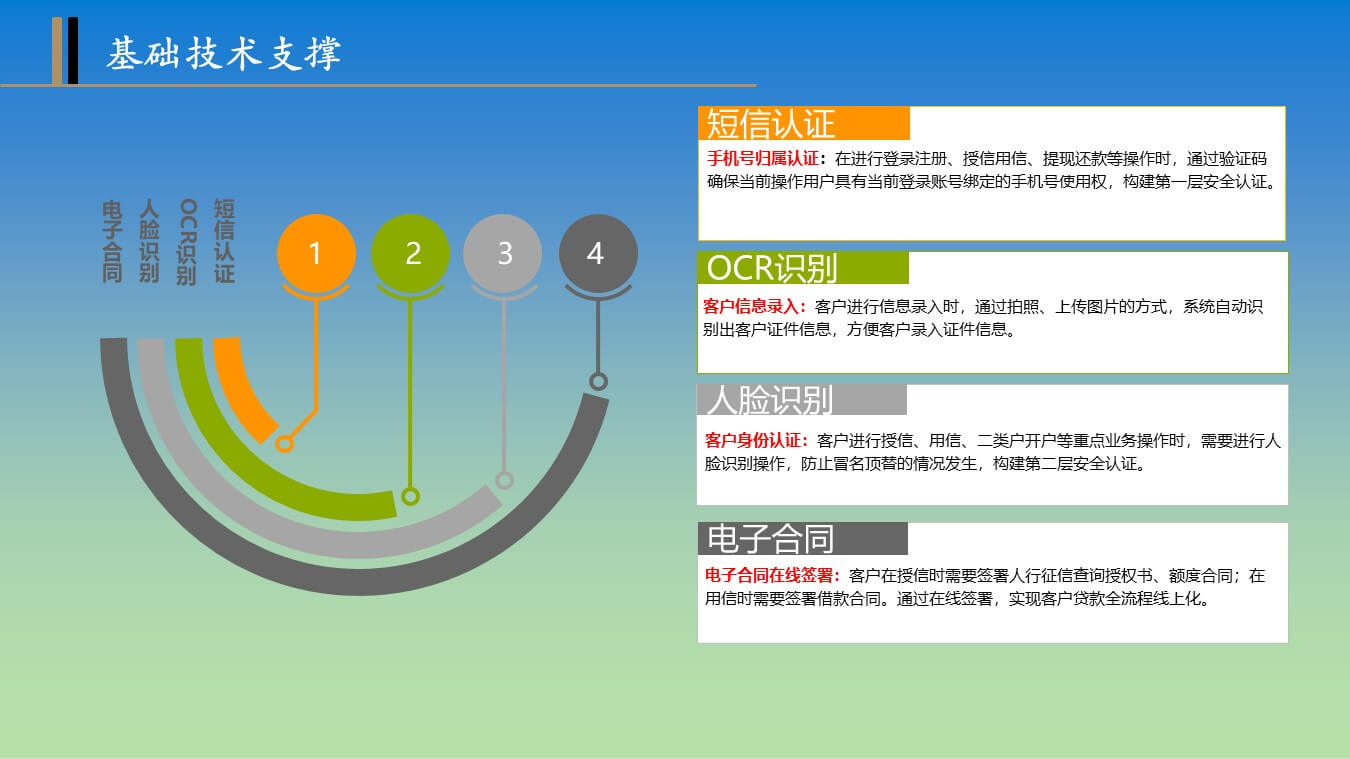 基础技术支撑

电子合同
人脸识别
OCR识别
短信认证

1
2
3
4

短信认证

手机号归属认证：在进行登录注册、授信用信、提现还款等操作时，通过验证码确保当前操作用户具有当前登录账号绑定的手机号使用权，构建第一层安全认证。

OCR识别

客户信息录入：客户进行信息录入时，通过拍照、上传图片的方式，系统自动识别出客户证件信息，方便客户录入证件信息。

人脸识别

客户身份认证：客户进行授信、用信、二类户开户等重点业务操作时，需要进行人脸识别操作，防止冒名顶替的情况发生，构建第二层安全认证。

电子合同

电子合同在线签署：客户在授信时需要签署人行征信查询授权书、额度合同；在用信时需要签署借款合同。通过在线签署，实现客户贷款全流程线上化。